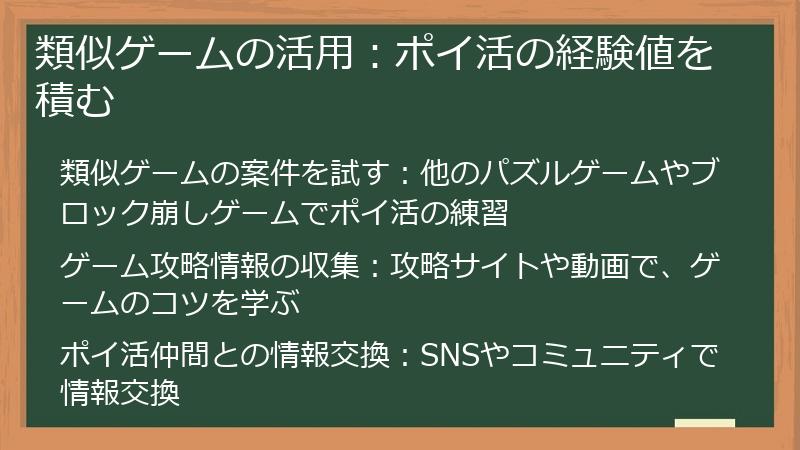 類似ゲームの活用：ポイ活の経験値を積む

類似ゲームの案件を試す：他のパズルゲームやブロック崩しゲームでポイ活の練習

ゲーム攻略情報の収集：攻略サイトや動画で、ゲームのコツを学ぶ

ポイ活仲間との情報交換：SNSやコミュニティで情報交換